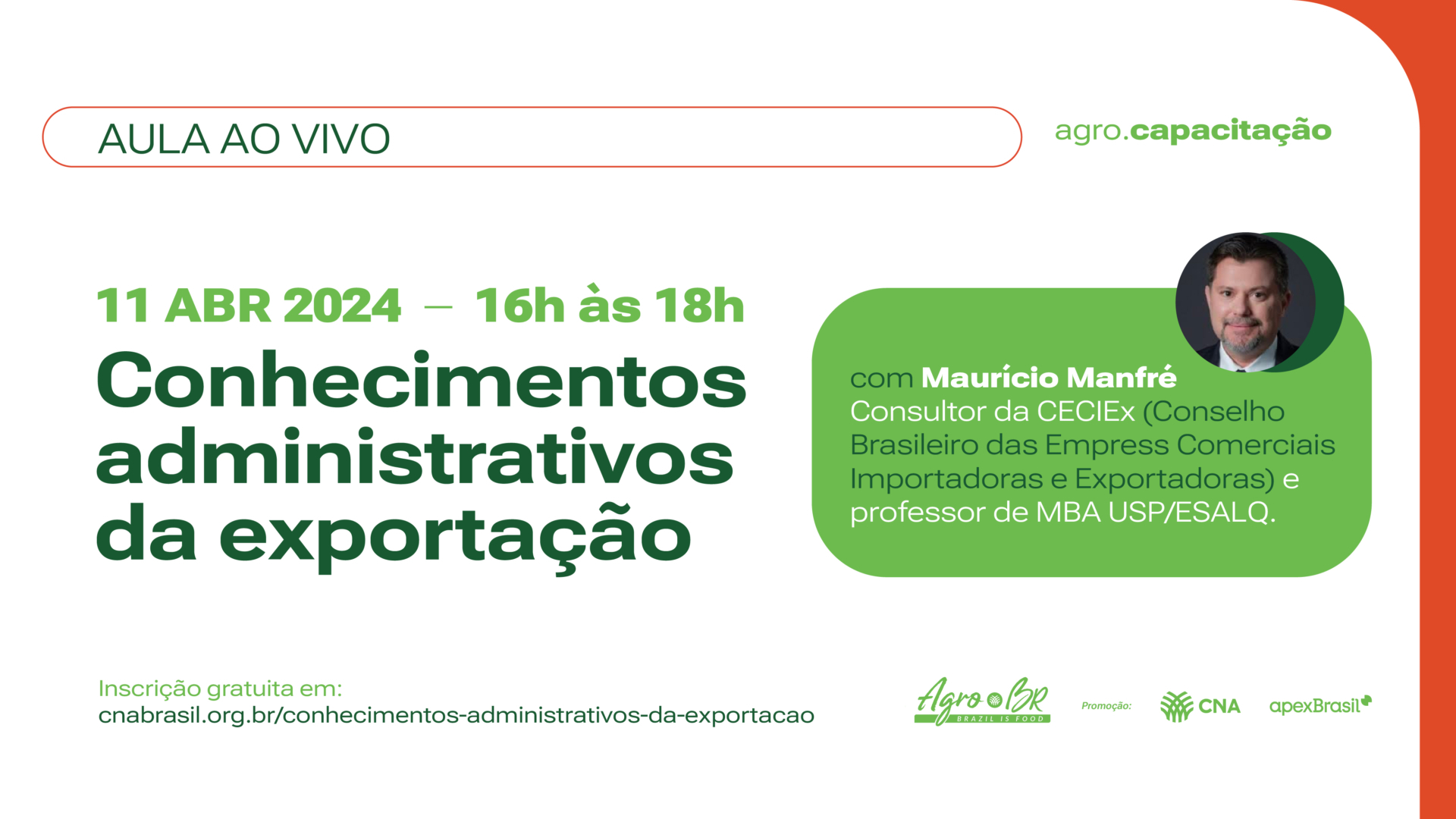 AULA AO VIVO

agro.capacitação

11 ABR 2024 — 16h às 18h

Conhecimentos administrativos da exportação

com Maurício Manfré
Consultor da CECIEx (Conselho Brasileiro das Empress Comerciais Importadoras e Exportadoras) e professor de MBA USP/ESALQ.

Inscrição gratuita em:
cnabrasil.org.br/conhecimentos-administrativos-da-exportacao

Agro BR BRAZIL IS FOOD

Promoção:

CNA

apexBrasil